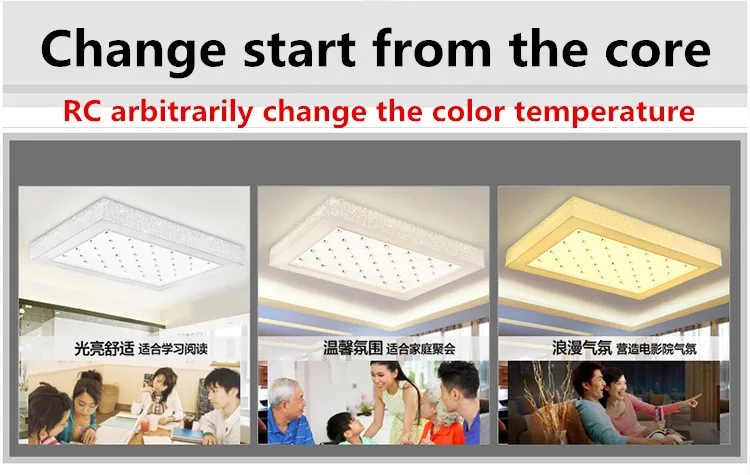 Change start from the core

RC arbitrarily change the color temperature

光亮舒适 适合学习阅读

温馨氛围 适合家庭聚会

浪漫气氛 营造电影院气氛